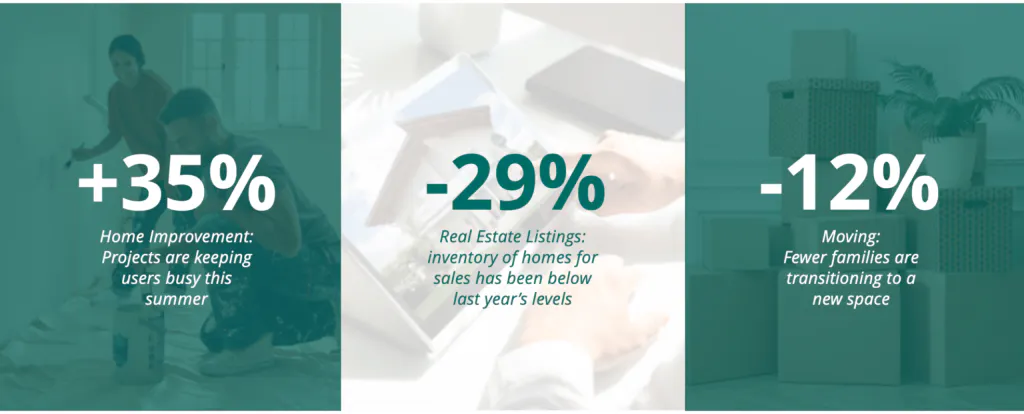 +35%

Home Improvement: Projects are keeping users busy this summer

-29%

Real Estate Listings: inventory of homes for sales has been below last year's levels

-12%

Moving: Fewer families are transitioning to a new space